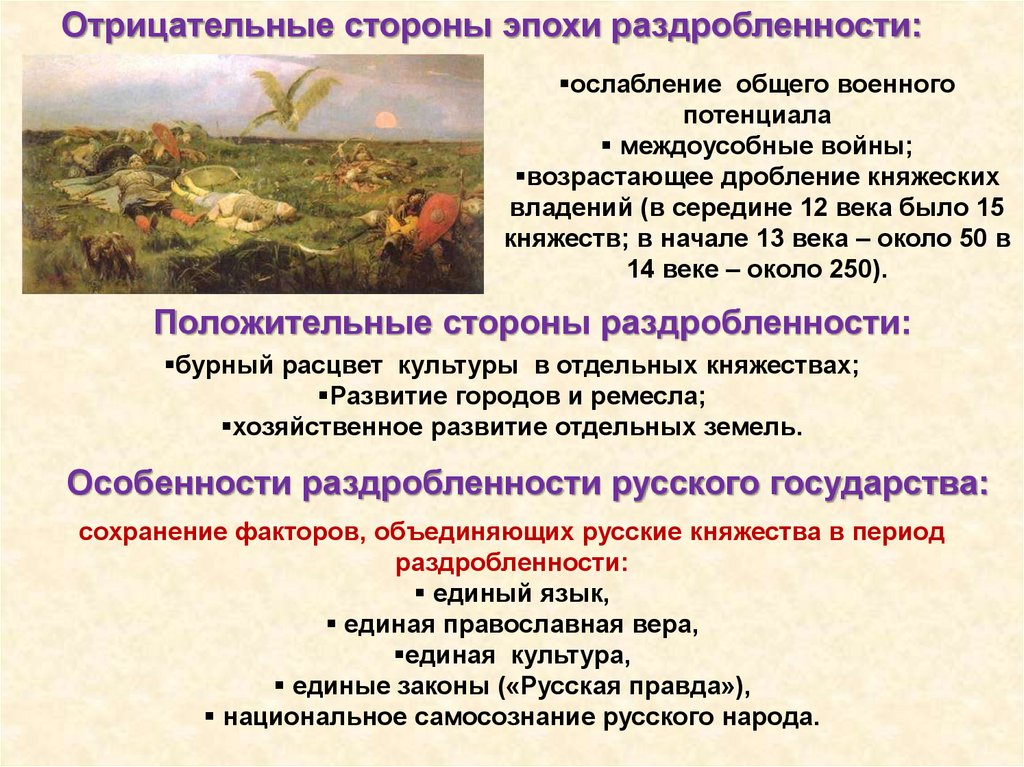 Отрицательные стороны эпохи раздробленности:

▪ослабление общего военного потенциала
▪ междоусобные войны;
▪возрастающее дробление княжеских владений (в середине 12 века было 15 княжеств; в начале 13 века – около 50 в 14 веке – около 250).

Положительные стороны раздробленности:

▪бурный расцвет культуры в отдельных княжествах;
▪Развитие городов и ремесла;
▪хозяйственное развитие отдельных земель.

Особенности раздробленности русского государства:

сохранение факторов, объединяющих русские княжества в период раздробленности:
▪ единый язык,
▪ единая православная вера,
▪единая культура,
▪ единые законы («Русская правда»),
▪ национальное самосознание русского народа.